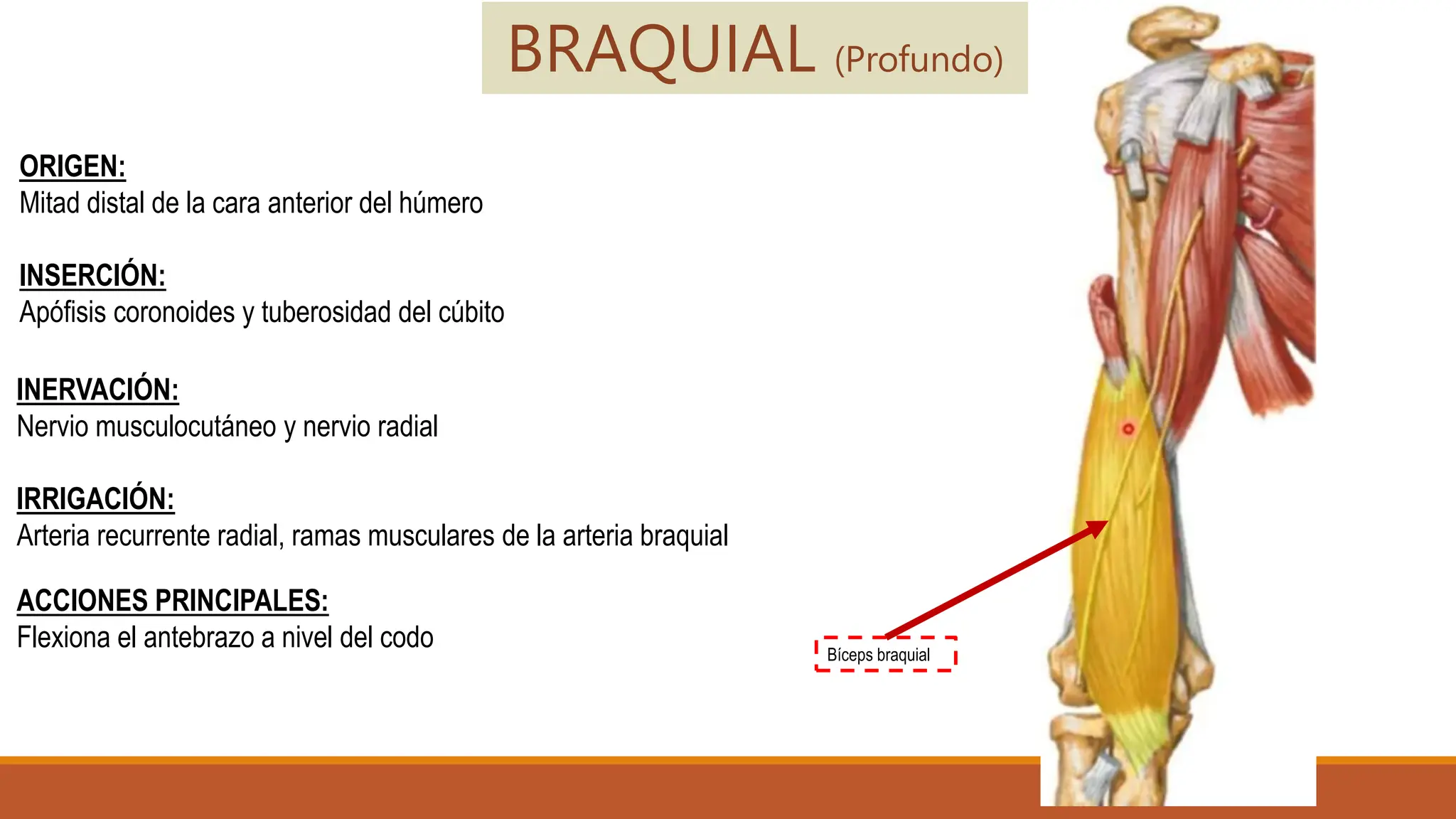 BRAQUIAL (Profundo)

ORIGEN:
Mitad distal de la cara anterior del húmero

INSERCIÓN:
Apófisis coronoides y tuberosidad del cúbito

INERVACIÓN:
Nervio musculocutáneo y nervio radial

IRRIGACIÓN:
Arteria recurrente radial, ramas musculares de la arteria braquial

ACCIONES PRINCIPALES:
Flexiona el antebrazo a nivel del codo

Bíceps braquial